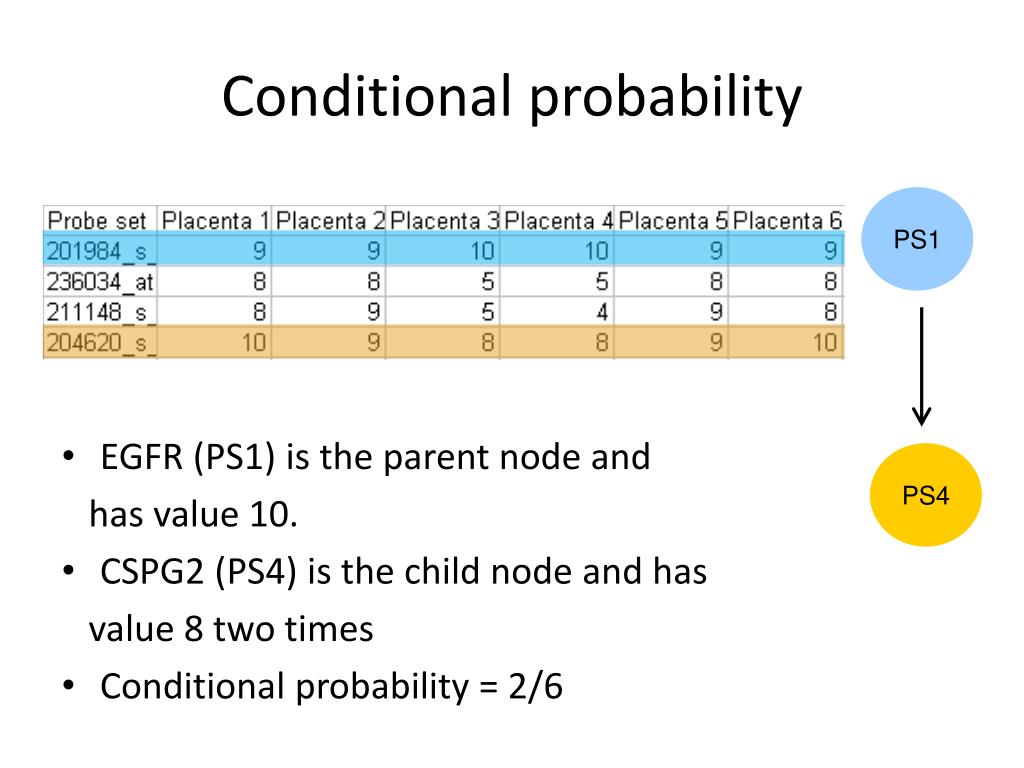 Conditional probability

| Probe set | Placenta 1 | Placenta 2 | Placenta 3 | Placenta 4 | Placenta 5 | Placenta 6 |
|---|---|---|---|---|---|---|
| 201984_s_ | 9 | 9 | 10 | 10 | 9 | 9 |
| 236034_at | 8 | 8 | 5 | 5 | 8 | 8 |
| 211148_s_ | 8 | 9 | 5 | 4 | 9 | 8 |
| 204620_s_ | 10 | 9 | 8 | 8 | 9 | 10 |

PS1

PS4

• EGFR (PS1) is the parent node and has value 10.
• CSPG2 (PS4) is the child node and has value 8 two times
• Conditional probability = 2/6